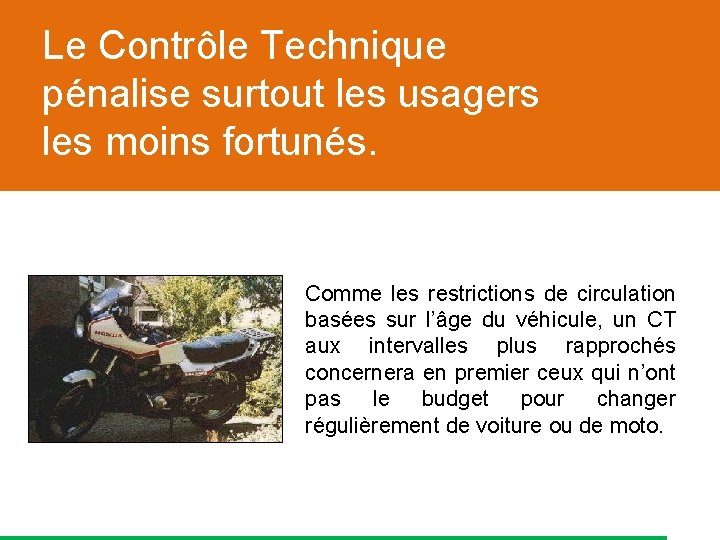 Le Contrôle Technique pénalise surtout les usagers les moins fortunés.

HONDA

Comme les restrictions de circulation basées sur l'âge du véhicule, un CT aux intervalles plus rapprochés concernera en premier ceux qui n'ont pas le budget pour changer régulièrement de voiture ou de moto.